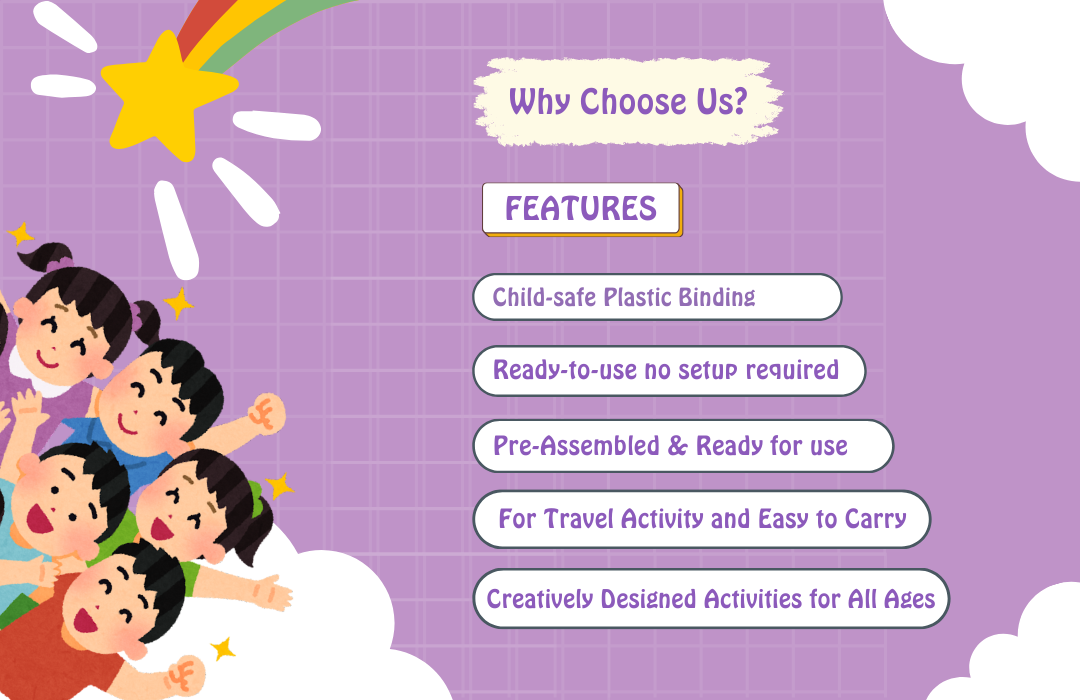 Why Choose Us?

FEATURES

Child-safe Plastic Binding

Ready-to-use no setup required

Pre-Assembled & Ready for use

For Travel Activity and Easy to Carry

Creatively Designed Activities for All Ages